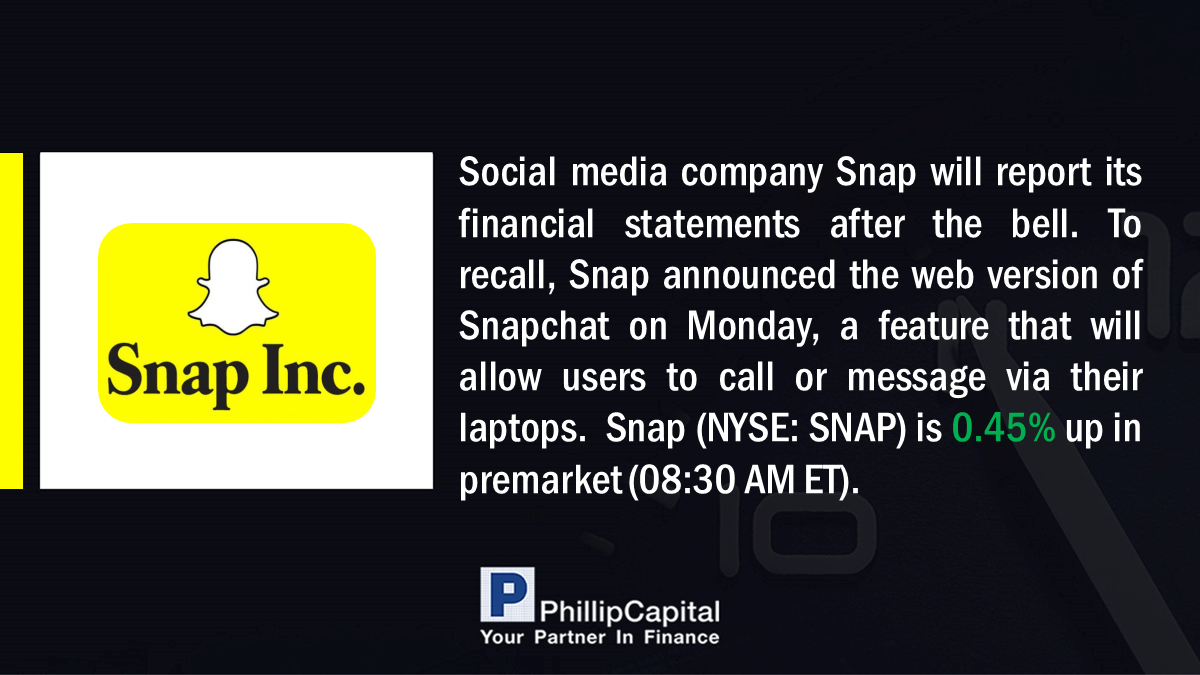 Snap Inc.

Social media company Snap will report its financial statements after the bell. To recall, Snap announced the web version of Snapchat on Monday, a feature that will allow users to call or message via their laptops. Snap (NYSE: SNAP) is 0.45% up in premarket (08:30 AM ET).

P PhillipCapital
Your Partner In Finance